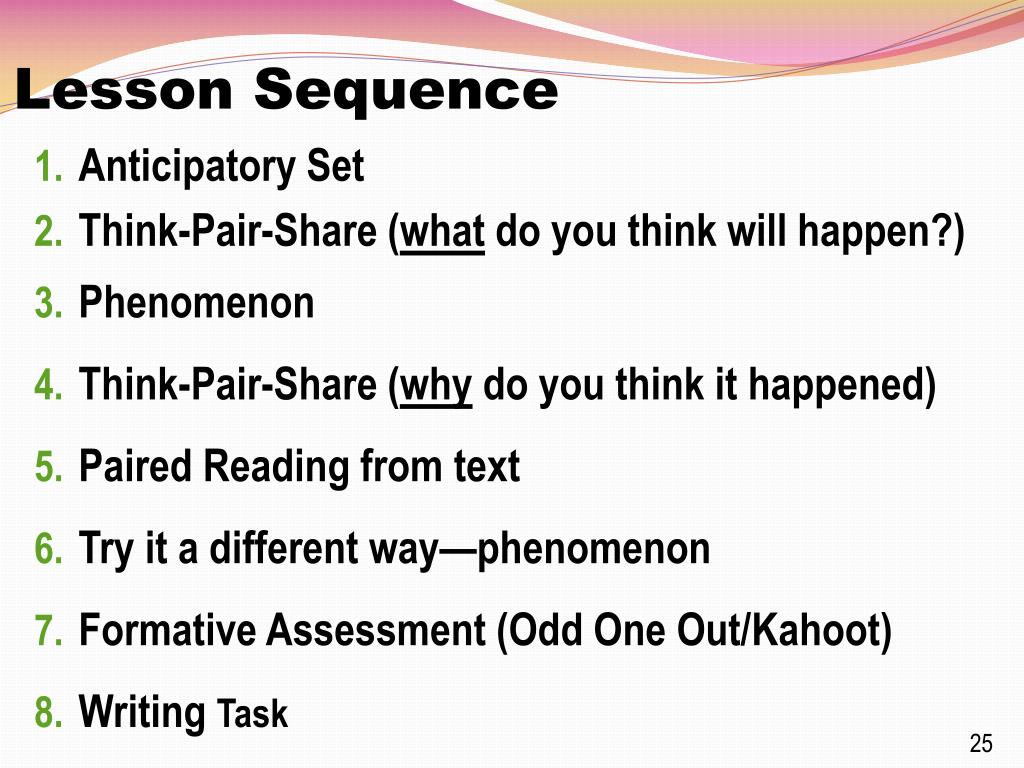 Lesson Sequence

1. Anticipatory Set
2. Think-Pair-Share (what do you think will happen?)
3. Phenomenon
4. Think-Pair-Share (why do you think it happened)
5. Paired Reading from text
6. Try it a different way—phenomenon
7. Formative Assessment (Odd One Out/Kahoot)
8. Writing Task

25